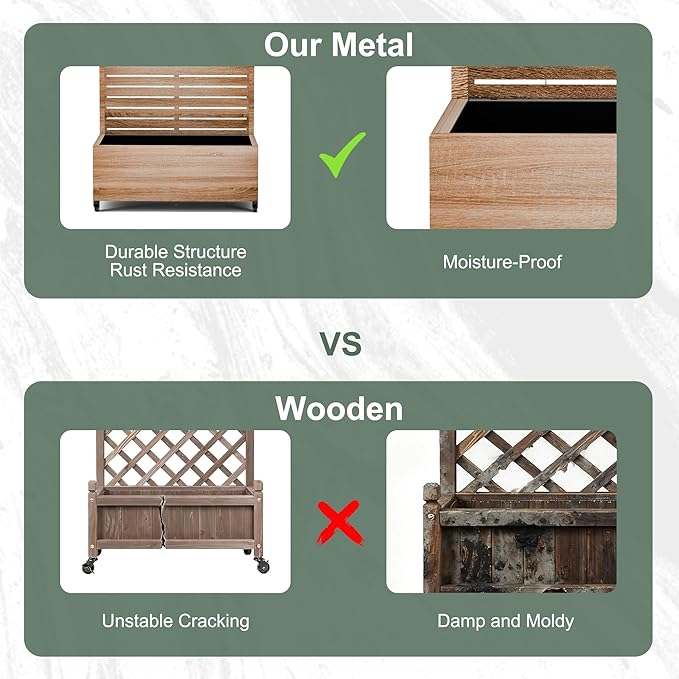 Our Metal

Durable Structure
Rust Resistance

Moisture-Proof

VS

Wooden

Unstable Cracking

Damp and Moldy